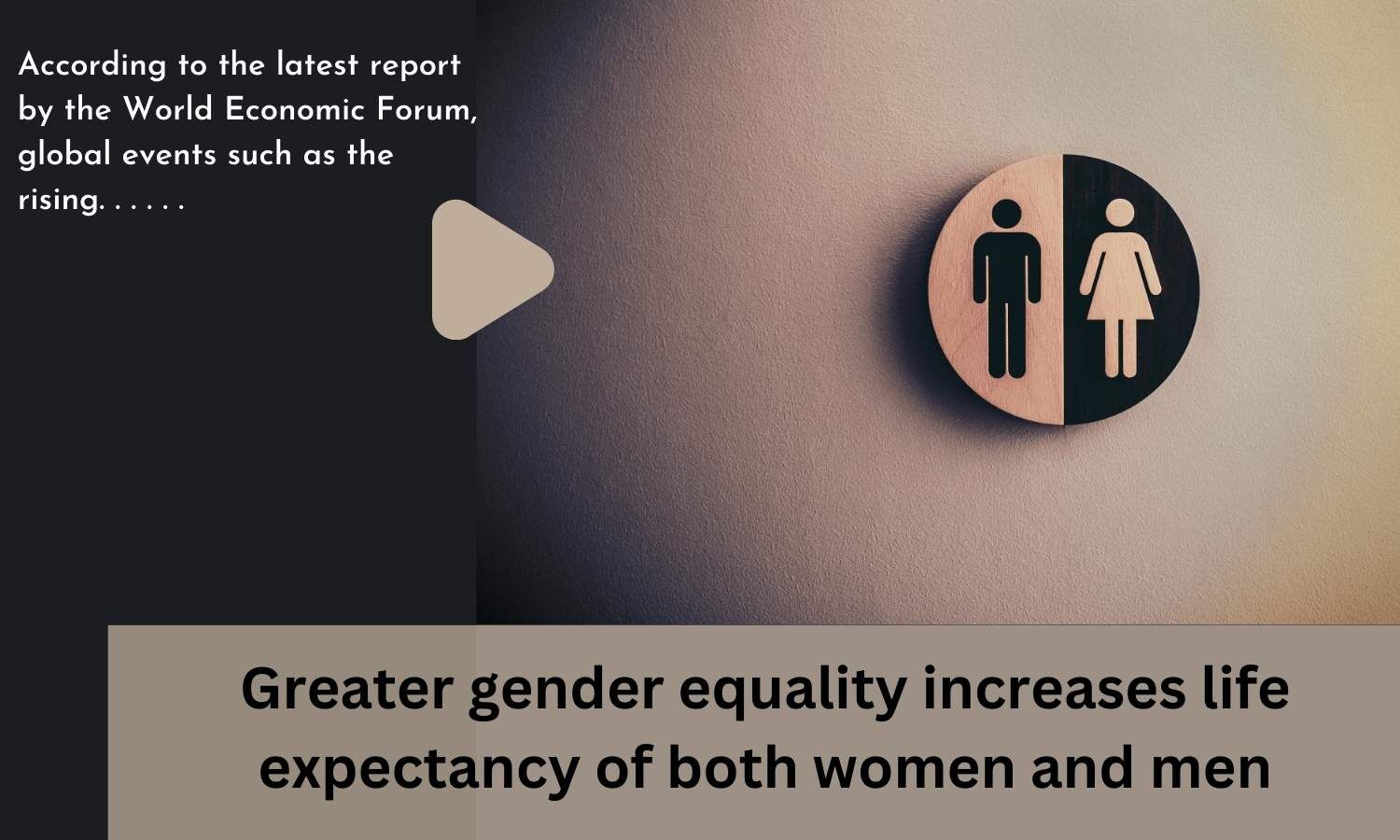 According to the latest report by the World Economic Forum, global events such as the rising. . . . . .

Greater gender equality increases life expectancy of both women and men